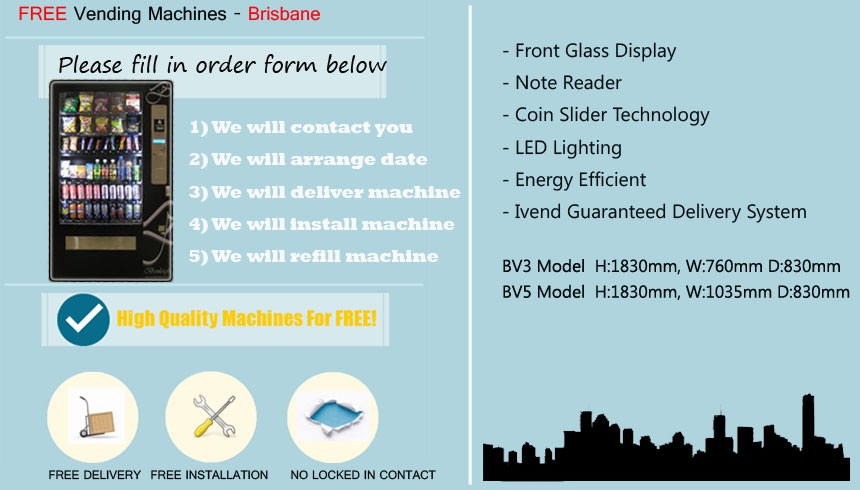 FREE Vending Machines - Brisbane

Please fill in order form below

1) We will contact you
2) We will arrange date
3) We will deliver machine
4) We will install machine
5) We will refill machine

High Quality Machines For FREE!

FREE DELIVERY FREE INSTALLATION NO LOCKED IN CONTACT

- Front Glass Display
- Note Reader
- Coin Slider Technology
- LED Lighting
- Energy Efficient
- Ivend Guaranteed Delivery System

BV3 Model H:1830mm, W:760mm D:830mm
BV5 Model H:1830mm, W:1035mm D:830mm